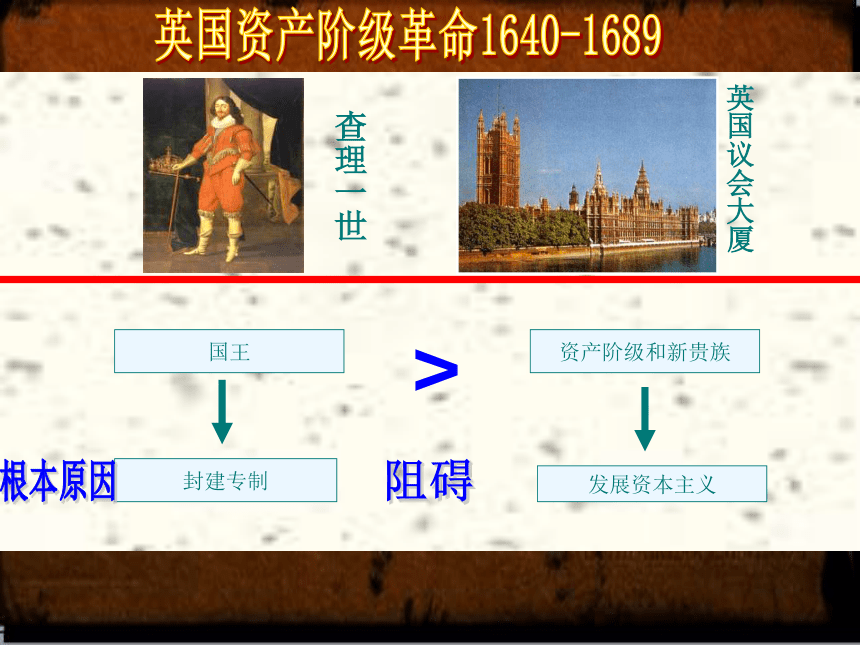 英国资产阶级革命1640-1689

查理一世

英国议会大厦

国王

>

资产阶级和新贵族

根本原因

封建专制

阻碍

发展资本主义